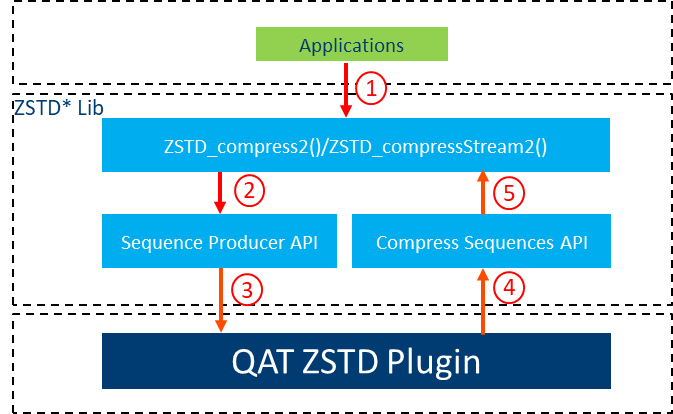 Applications

1

ZSTD* Lib

ZSTD_compress2()/ZSTD_compressStream2()

2

5

Sequence Producer API

Compress Sequences API

3

4

QAT ZSTD Plugin